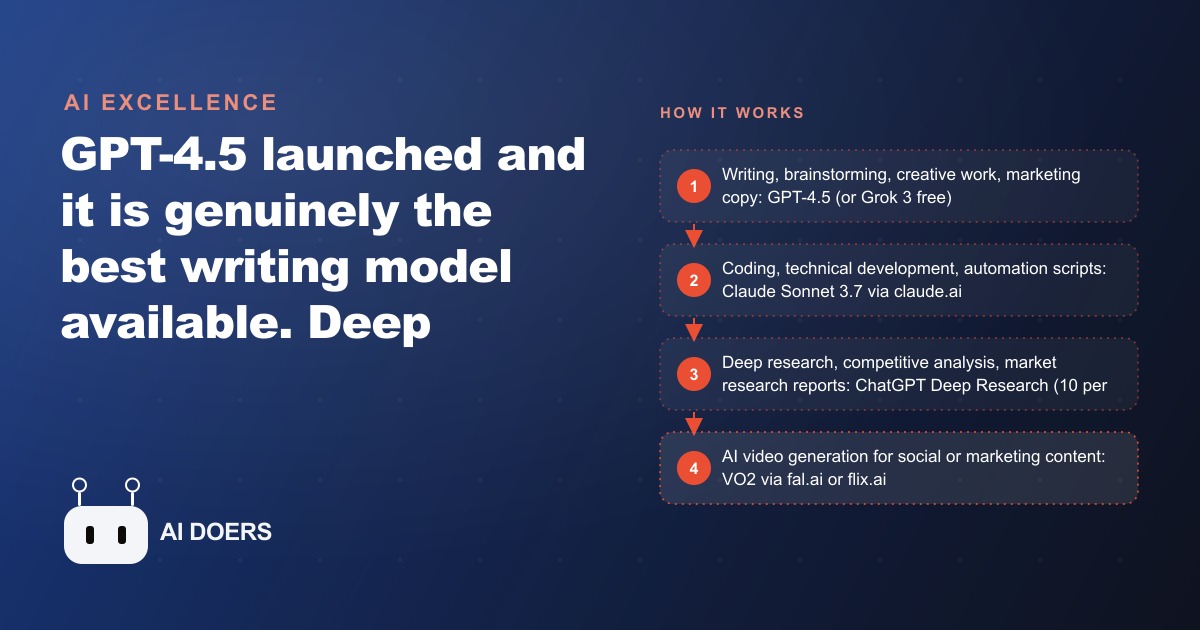 AI EXCELLENCE

GPT-4.5 launched and it is genuinely the best writing model available. Deep

AI DOERS

HOW IT WORKS

1 Writing, brainstorming, creative work, marketing copy: GPT-4.5 (or Grok 3 free)

2 Coding, technical development, automation scripts: Claude Sonnet 3.7 via claude.ai

3 Deep research, competitive analysis, market research reports: ChatGPT Deep Research (10 per

4 AI video generation for social or marketing content: VO2 via fal.ai or flix.ai